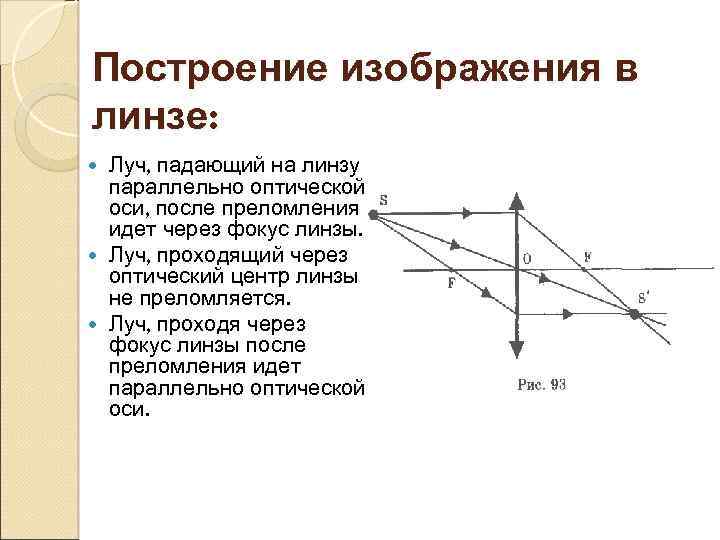 Построение изображения в линзе:

Луч, падающий на линзу параллельно оптической оси, после преломления идет через фокус линзы.

Луч, проходящий через оптический центр линзы не преломляется.

Луч, проходя через фокус линзы после преломления идет параллельно оптической оси.

S

O

F

F

S'

Рис. 93